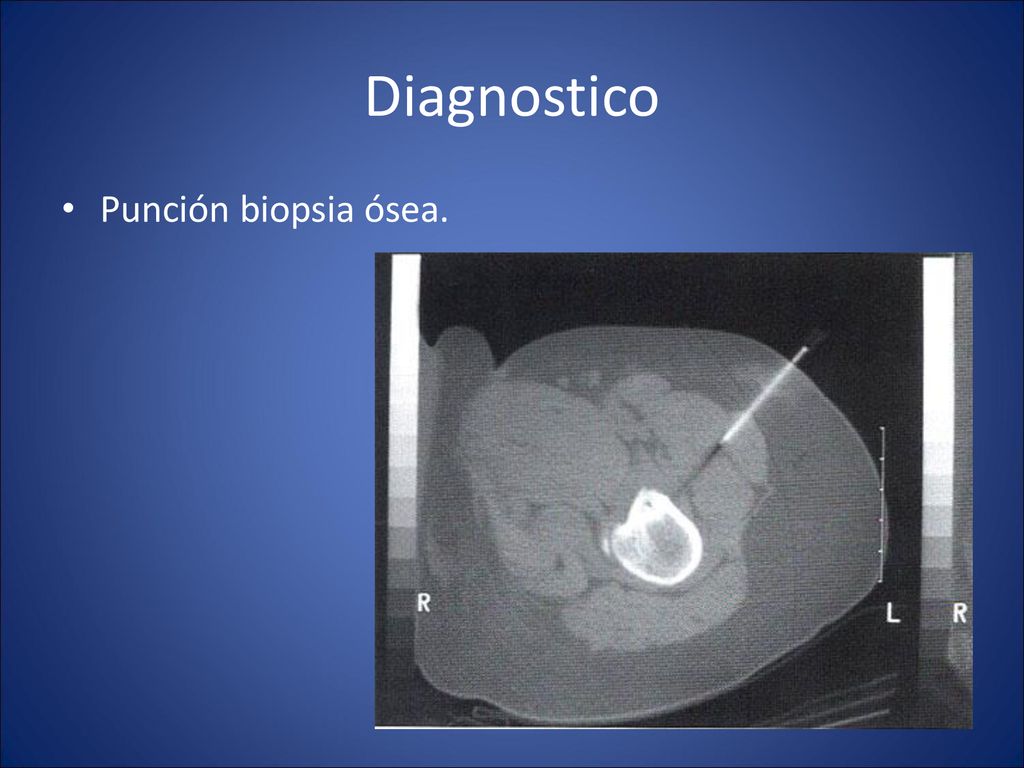 Diagnostico

• Punción biopsia ósea.

R

L

R